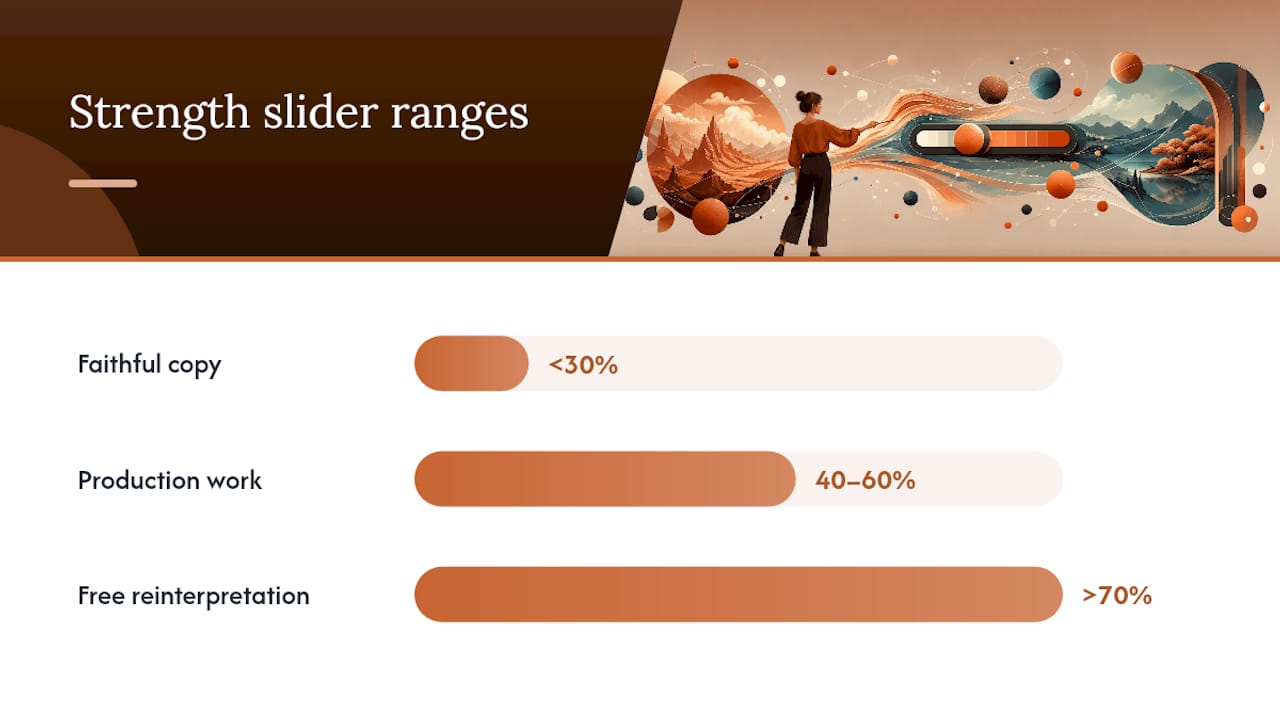 Strength slider ranges

Faithful copy
<30%

Production work
40–60%

Free reinterpretation
>70%